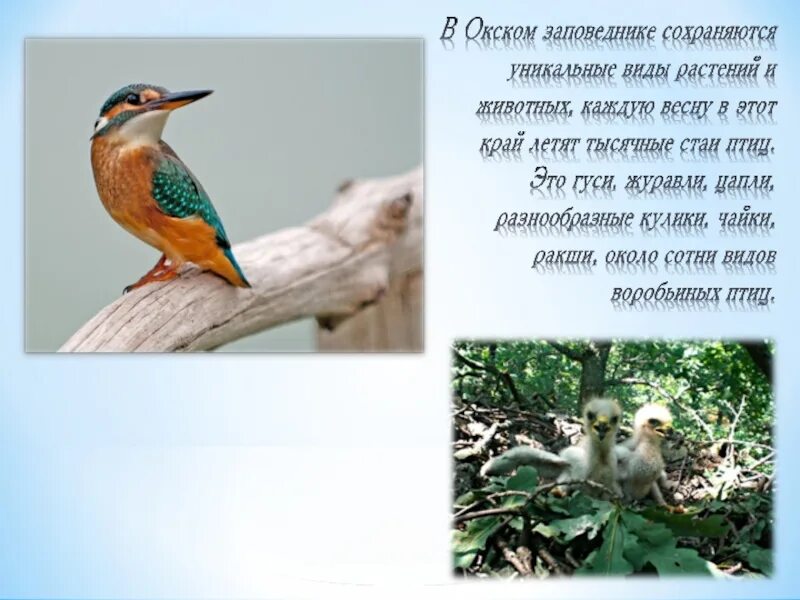 В Окском заповеднике сохраняются уникальные виды растений и животных, каждую весну в этот край летят тысячные стаи птиц. Это гуси, журавли, цапли, разнообразные кулики, чайки, ракши, около сотни видов воробьиных птиц.